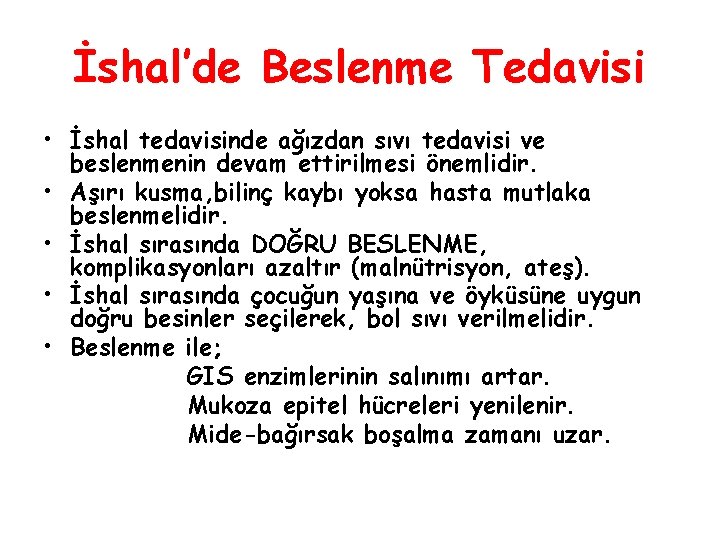 İshal'de Beslenme Tedavisi

• İshal tedavisinde ağızdan sıvı tedavisi ve beslenmenin devam ettirilmesi önemlidir.
• Aşırı kusma,bilinç kaybı yoksa hasta mutlaka beslenmelidir.
• İshal sırasında DOĞRU BESLENME, komplikasyonları azaltır (malnütrisyon, ateş).
• İshal sırasında çocuğun yaşına ve öyküsüne uygun doğru besinler seçilerek, bol sıvı verilmelidir.
• Beslenme ile;
GIS enzimlerinin salınımı artar.
Mukoza epitel hücreleri yenilenir.
Mide-bağırsak boşalma zamanı uzar.